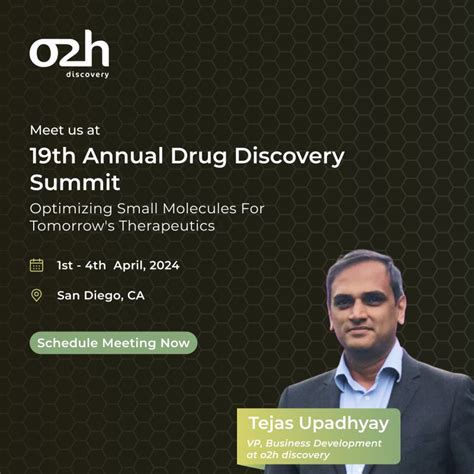 o2h
discovery

Meet us at
19th Annual Drug Discovery Summit
Optimizing Small Molecules For Tomorrow's Therapeutics

1st - 4th April, 2024

San Diego, CA

Schedule Meeting Now

Tejas Upadhyay
VP, Business Development at o2h discovery